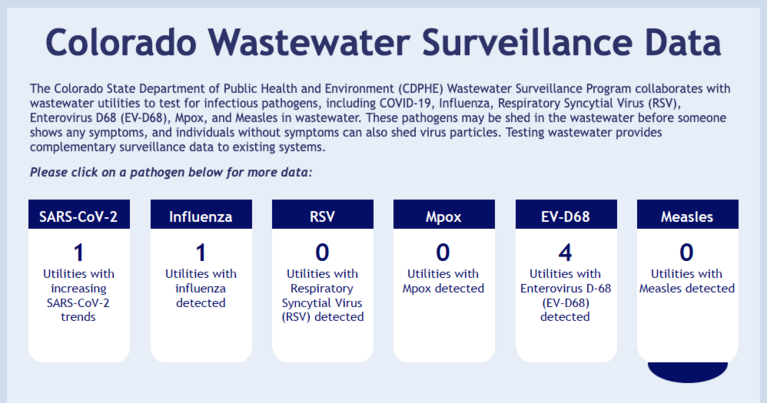 Colorado Wastewater Surveillance Data

The Colorado State Department of Public Health and Environment (CDPHE) Wastewater Surveillance Program collaborates with wastewater utilities to test for infectious pathogens, including COVID-19, Influenza, Respiratory Syncytial Virus (RSV), Enterovirus D68 (EV-D68), Mpox, and Measles in wastewater. These pathogens may be shed in the wastewater before someone shows any symptoms, and individuals without symptoms can also shed virus particles. Testing wastewater provides complementary surveillance data to existing systems.

Please click on a pathogen below for more data:

SARS-CoV-2
1
Utilities with increasing SARS-CoV-2 trends

Influenza
1
Utilities with influenza detected

RSV
0
Utilities with Respiratory Syncytial Virus (RSV) detected

Mpox
0
Utilities with Mpox detected

EV-D68
4
Utilities with Enterovirus D-68 (EV-D68) detected

Measles
0
Utilities with Measles detected